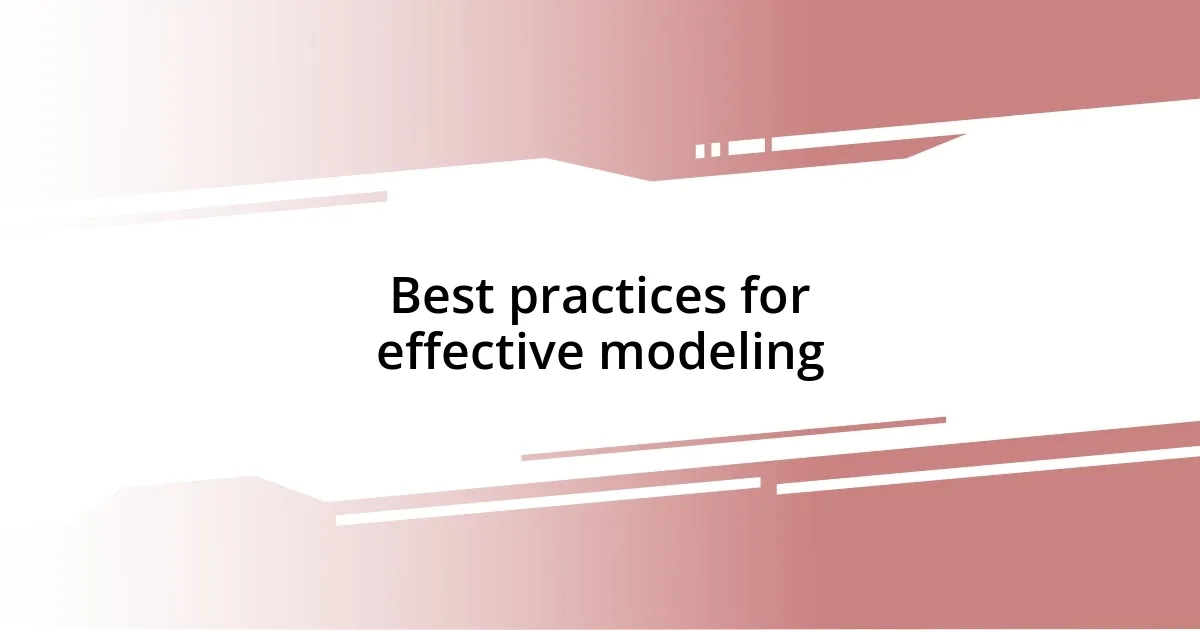 Best practices for effective modeling